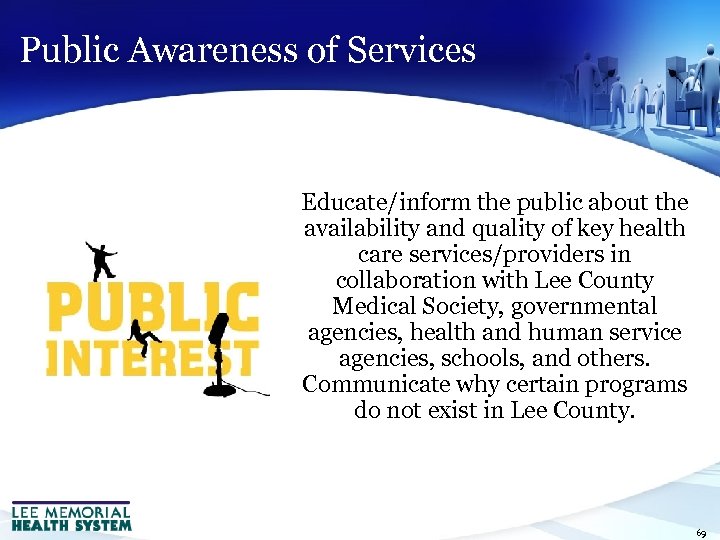 Public Awareness of Services

PUBLIC INTEREST

Educate/inform the public about the availability and quality of key health care services/providers in collaboration with Lee County Medical Society, governmental agencies, health and human service agencies, schools, and others. Communicate why certain programs do not exist in Lee County.

LEE MEMORIAL HEALTH SYSTEM

69